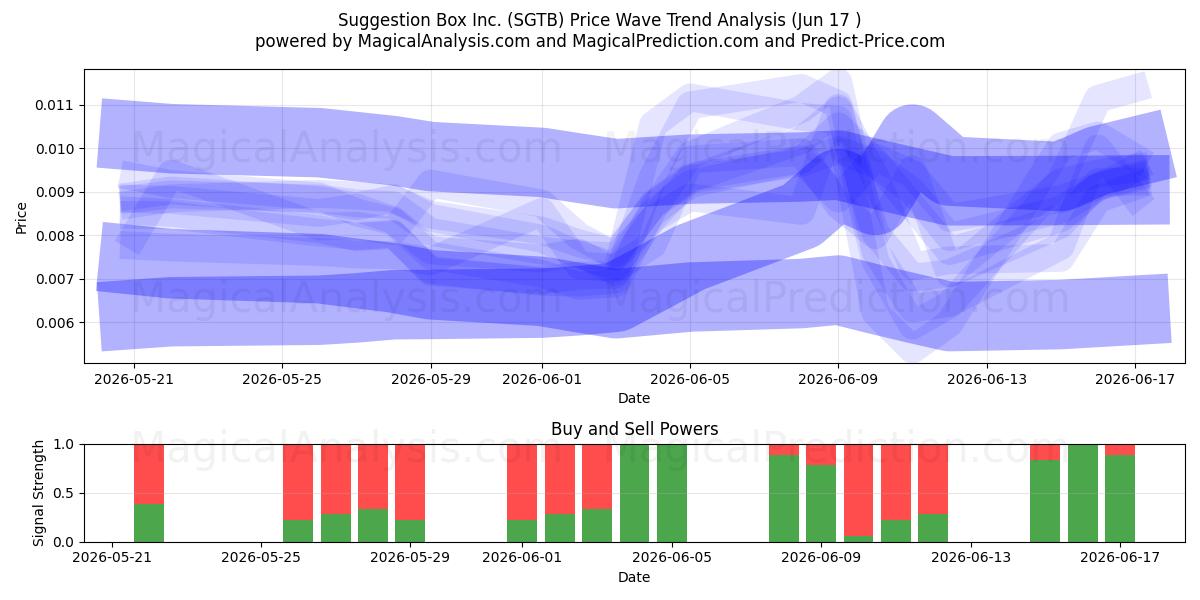 Suggestion Box Inc. (SGTB) Price Wave Trend Analysis (Jun 17 )
powered by MagicalAnalysis.com and MagicalPrediction.com and Predict-Price.com

MagicalAnalysis.com MagicalPrediction.com
MagicalAnalysis.com MagicalPrediction.com

Price
0.011
0.010
0.009
0.008
0.007
0.006

2026-05-21 2026-05-25 2026-05-29 2026-06-01 2026-06-05 2026-06-09 2026-06-13 2026-06-17
Date

Buy and Sell Powers

MagicalAnalysis.com MagicalPrediction.com

Signal Strength
1.0
0.5
0.0

2026-05-21 2026-05-25 2026-05-29 2026-06-01 2026-06-05 2026-06-09 2026-06-13 2026-06-17
Date